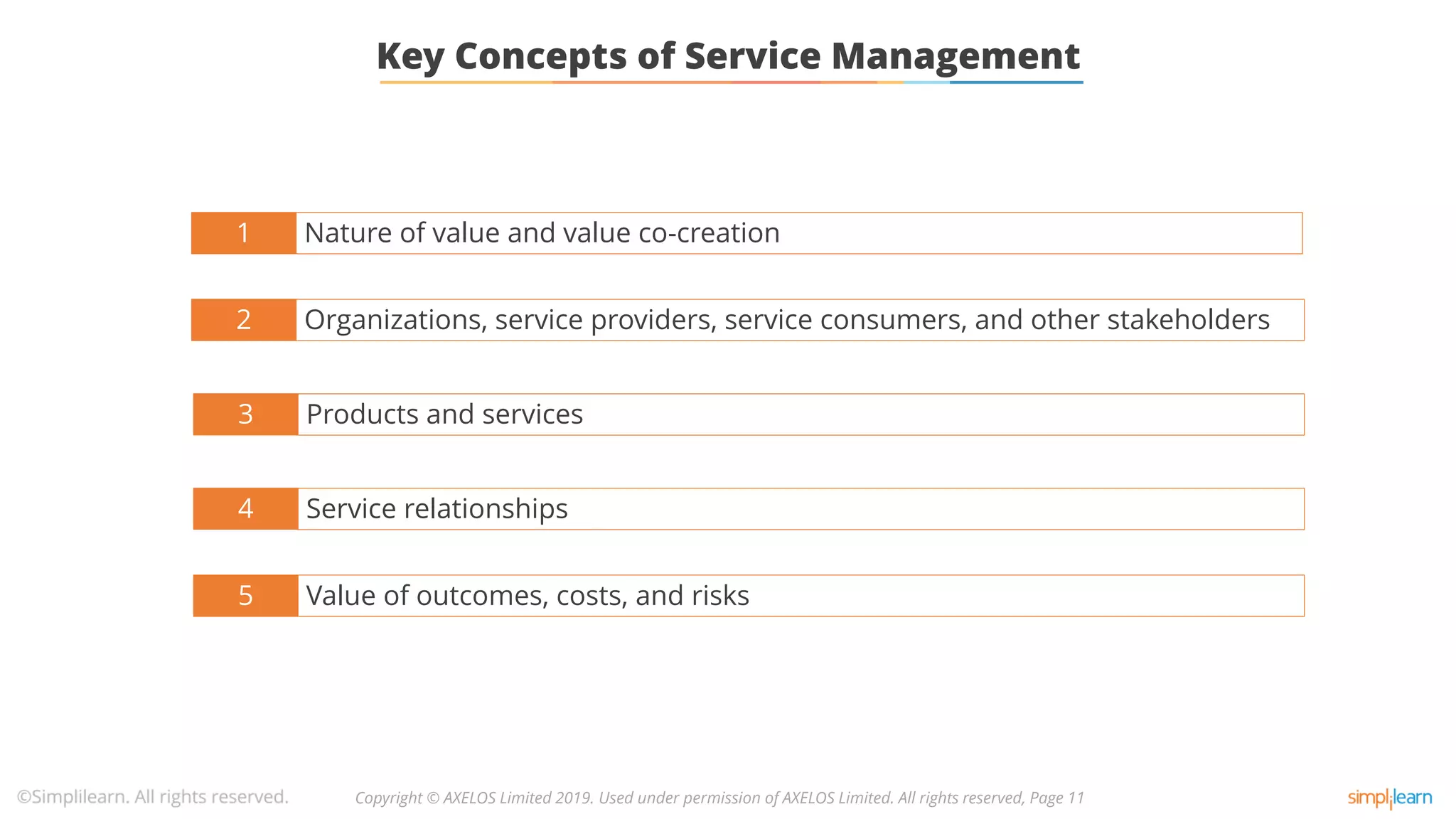 Key Concepts of Service Management

1 Nature of value and value co-creation

2 Organizations, service providers, service consumers, and other stakeholders

3 Products and services

4 Service relationships

5 Value of outcomes, costs, and risks

©Simplilearn. All rights reserved.

Copyright © AXELOS Limited 2019. Used under permission of AXELOS Limited. All rights reserved, Page 11

simplilearn